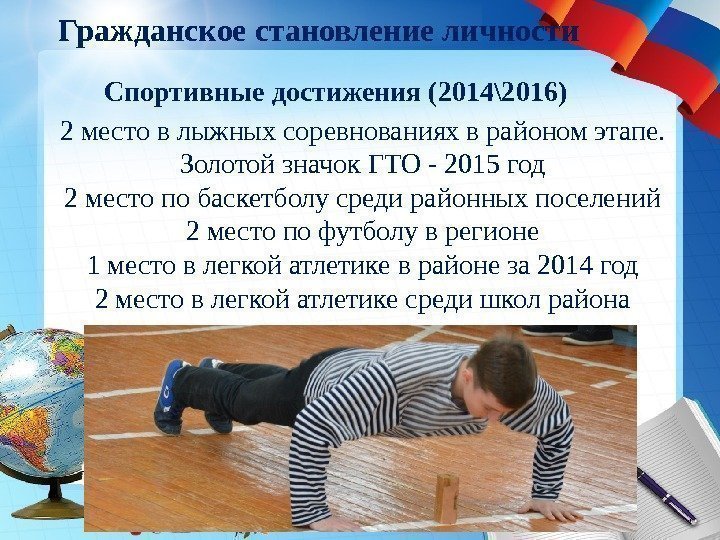 Гражданское становление личности

Спортивные достижения (2014\2016)

2 место в лыжных соревнованиях в районом этапе.
Золотой значок ГТО - 2015 год
2 место по баскетболу среди районных поселений
2 место по футболу в регионе
1 место в легкой атлетике в районе за 2014 год
2 место в легкой атлетике среди школ района